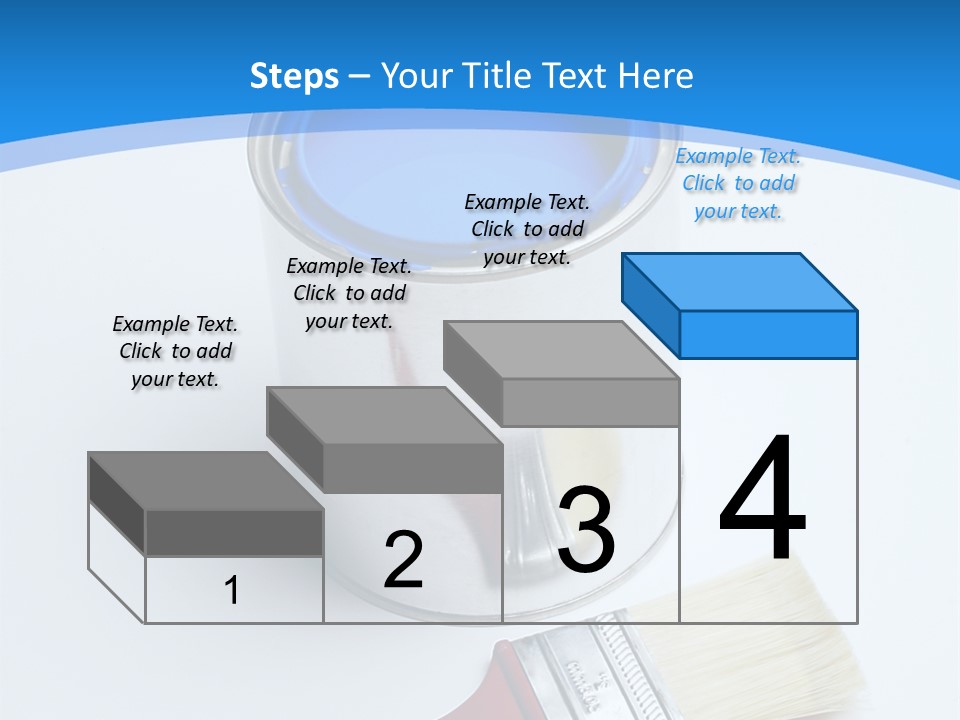 Steps – Your Title Text Here

Example Text. Click to add your text.

Example Text. Click to add your text.

Example Text. Click to add your text.

Example Text. Click to add your text.

1

2

3

4